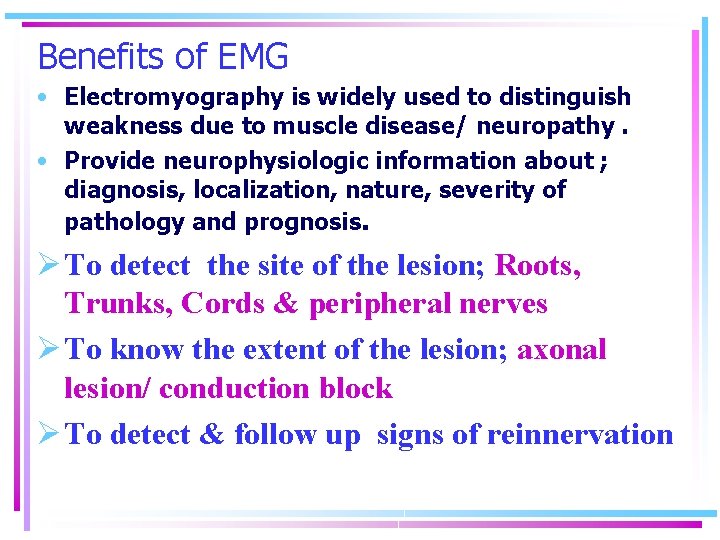 Benefits of EMG

• Electromyography is widely used to distinguish weakness due to muscle disease/ neuropathy .

• Provide neurophysiologic information about ; diagnosis, localization, nature, severity of pathology and prognosis.

➢ To detect the site of the lesion; Roots, Trunks, Cords & peripheral nerves

➢ To know the extent of the lesion; axonal lesion/ conduction block

➢ To detect & follow up signs of reinnervation